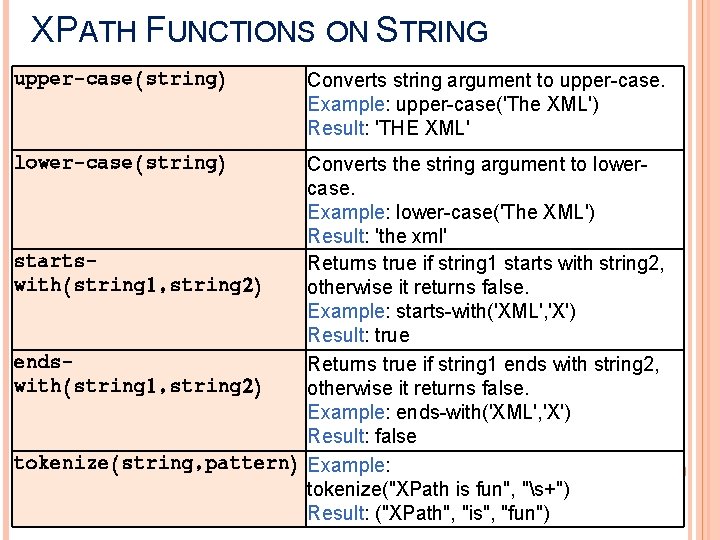 XPATH FUNCTIONS ON STRING

| | |
|---|---|
| upper-case(string) | Converts string argument to upper-case. Example: upper-case('The XML') Result: 'THE XML' |
| lower-case(string) | Converts the string argument to lower-case. Example: lower-case('The XML') Result: 'the xml' |
| starts-with(string1,string2) | Returns true if string1 starts with string2, otherwise it returns false. Example: starts-with('XML','X') Result: true |
| ends-with(string1,string2) | Returns true if string1 ends with string2, otherwise it returns false. Example: ends-with('XML','X') Result: false |
| tokenize(string,pattern) | Example: tokenize("XPath is fun", "\s+") Result: ("XPath", "is", "fun") |